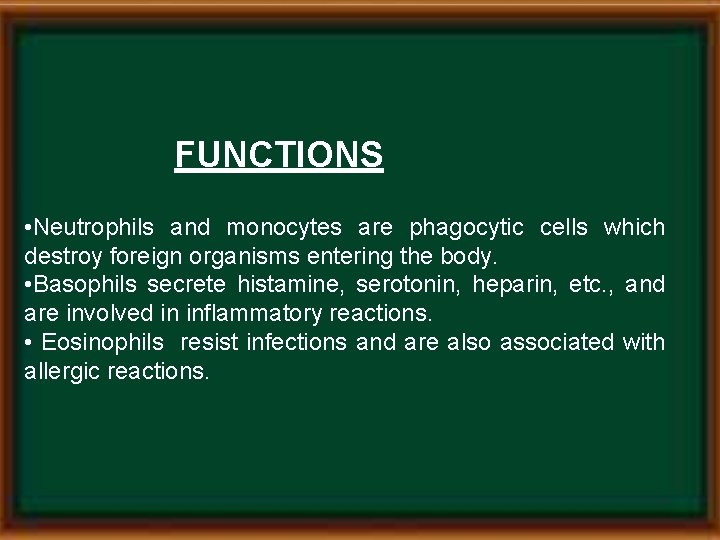 FUNCTIONS

•Neutrophils and monocytes are phagocytic cells which destroy foreign organisms entering the body.
•Basophils secrete histamine, serotonin, heparin, etc., and are involved in inflammatory reactions.
• Eosinophils resist infections and are also associated with allergic reactions.